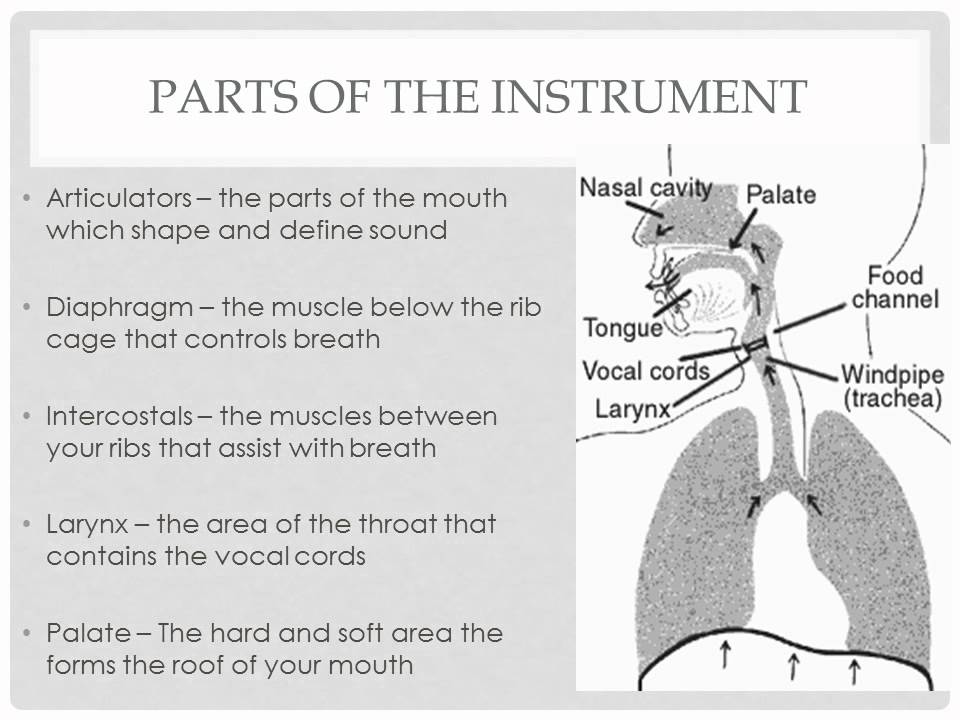 PARTS OF THE INSTRUMENT

• Articulators – the parts of the mouth which shape and define sound

• Diaphragm – the muscle below the rib cage that controls breath

• Intercostals – the muscles between your ribs that assist with breath

• Larynx – the area of the throat that contains the vocal cords

• Palate – The hard and soft area the forms the roof of your mouth

Nasal cavity
Palate
Food channel
Tongue
Vocal cords
Larynx
Windpipe (trachea)